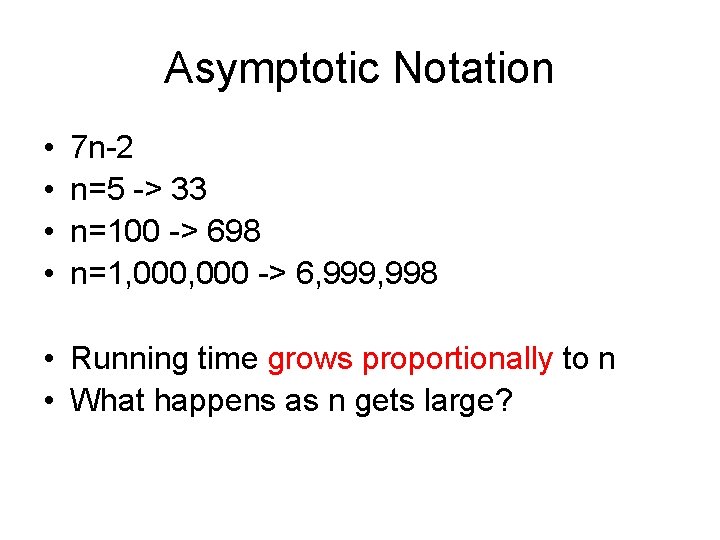 Asymptotic Notation

• 7n-2
• n=5 -> 33
• n=100 -> 698
• n=1,000,000 -> 6,999,998

• Running time grows proportionally to n
• What happens as n gets large?